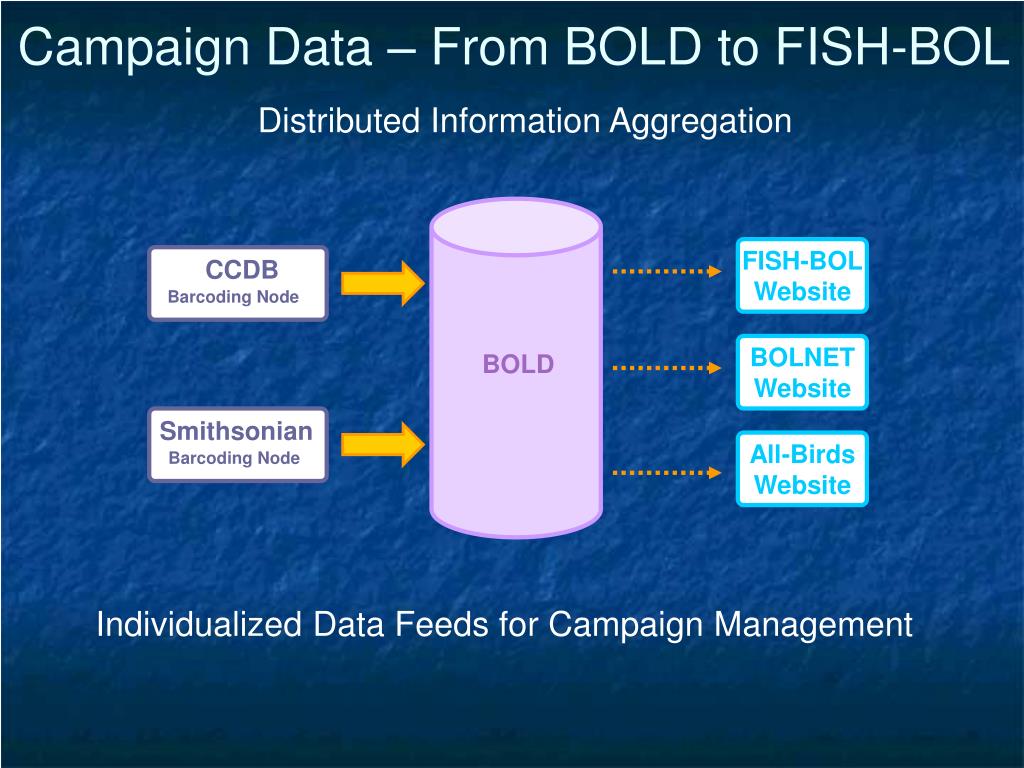 Campaign Data – From BOLD to FISH-BOL

Distributed Information Aggregation

CCDB
Barcoding Node

Smithsonian
Barcoding Node

BOLD

FISH-BOL
Website

BOLNET
Website

All-Birds
Website

Individualized Data Feeds for Campaign Management